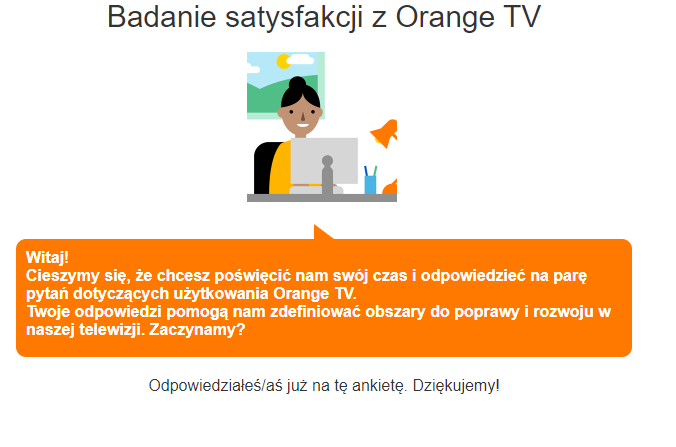 Badanie satysfakcji z Orange TV

Witaj!
Cieszymy się, że chcesz poświęcić nam swój czas i odpowiedzieć na parę pytań dotyczących użytkowania Orange TV.
Twoje odpowiedzi pomogą nam zdefiniować obszary do poprawy i rozwoju w naszej telewizji. Zaczynamy?

Odpowiedziałeś/aś już na tę ankietę. Dziękujemy!